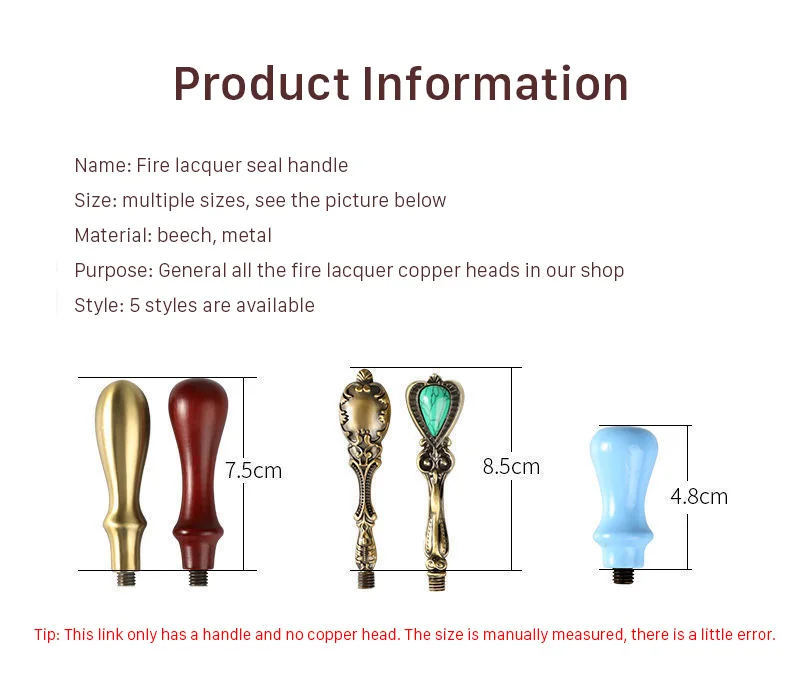 Product Information

Name: Fire lacquer seal handle

Size: multiple sizes, see the picture below

Material: beech, metal

Purpose: General all the fire lacquer copper heads in our shop

Style: 5 styles are available

7.5cm

8.5cm

4.8cm

Tip: This link only has a handle and no copper head. The size is manually measured, there is a little error.